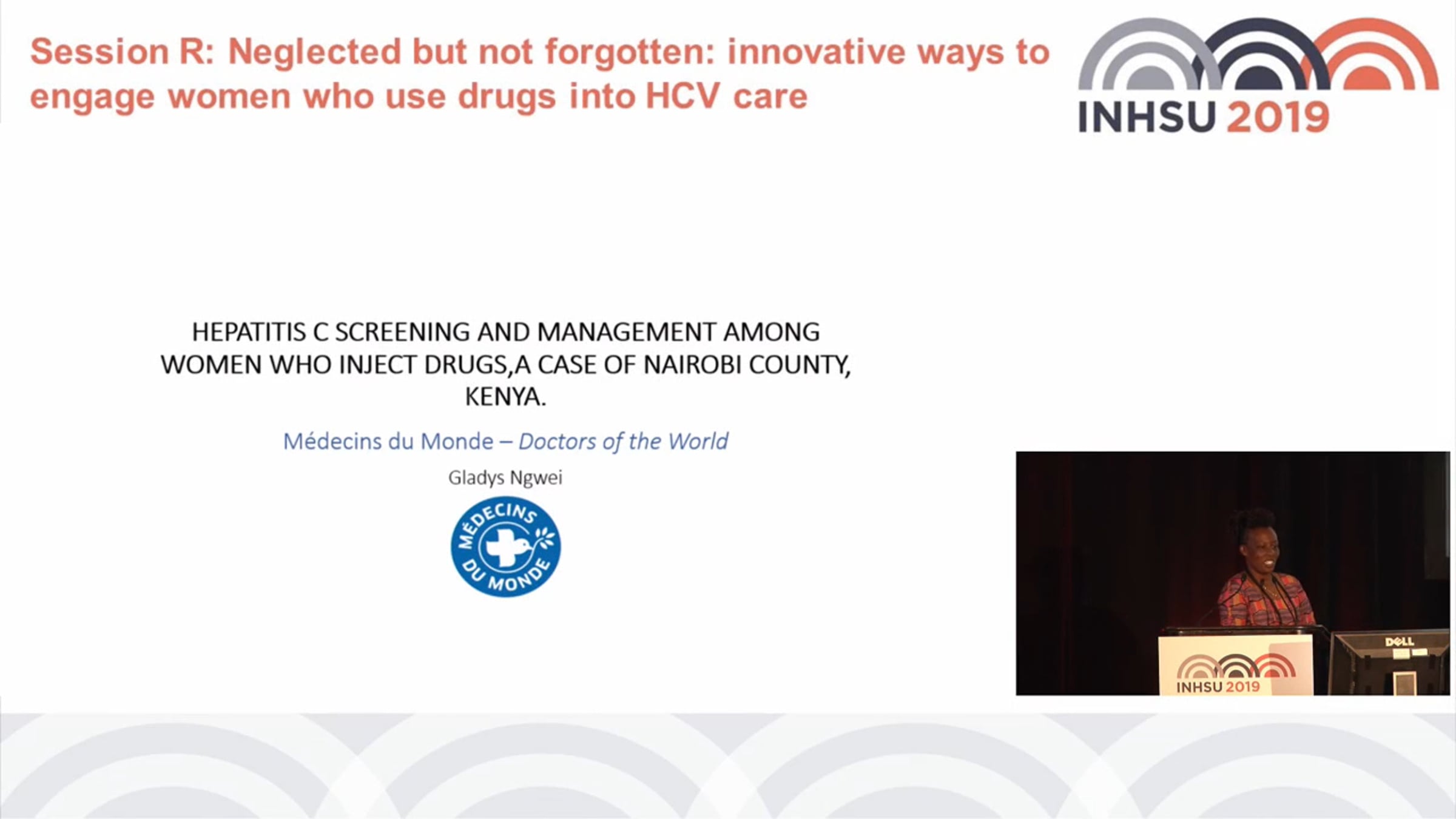 Session R: Neglected but not forgotten: innovative ways to engage women who use drugs into HCV care

INHSU 2019

HEPATITIS C SCREENING AND MANAGEMENT AMONG WOMEN WHO INJECT DRUGS,A CASE OF NAIROBI COUNTY, KENYA.

Médecins du Monde – Doctors of the World

Gladys Ngwei

MÉDECINS DU MONDE

DELL

INHSU 2019